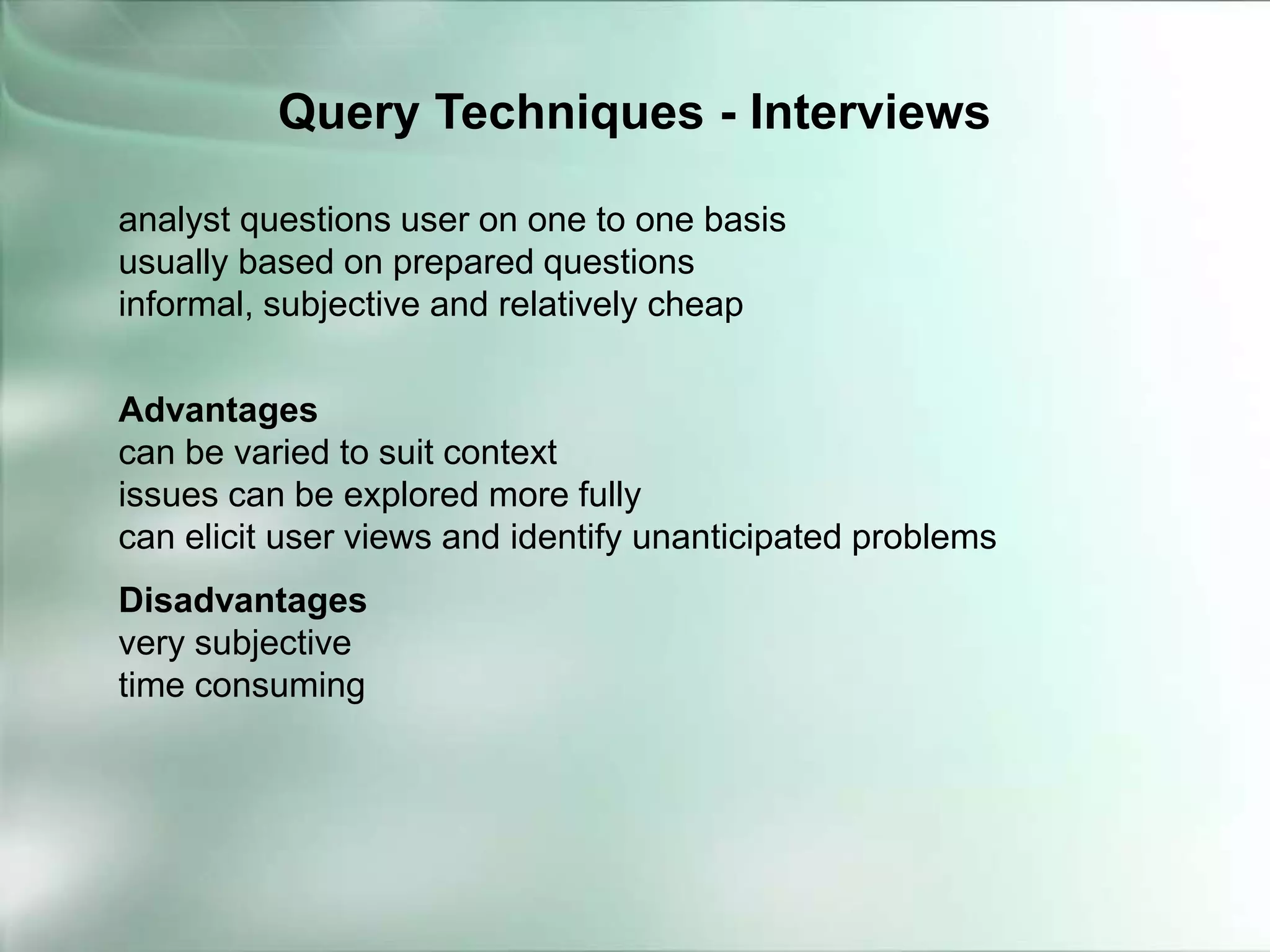 Query Techniques - Interviews

analyst questions user on one to one basis
usually based on prepared questions
informal, subjective and relatively cheap

Advantages
can be varied to suit context
issues can be explored more fully
can elicit user views and identify unanticipated problems

Disadvantages
very subjective
time consuming